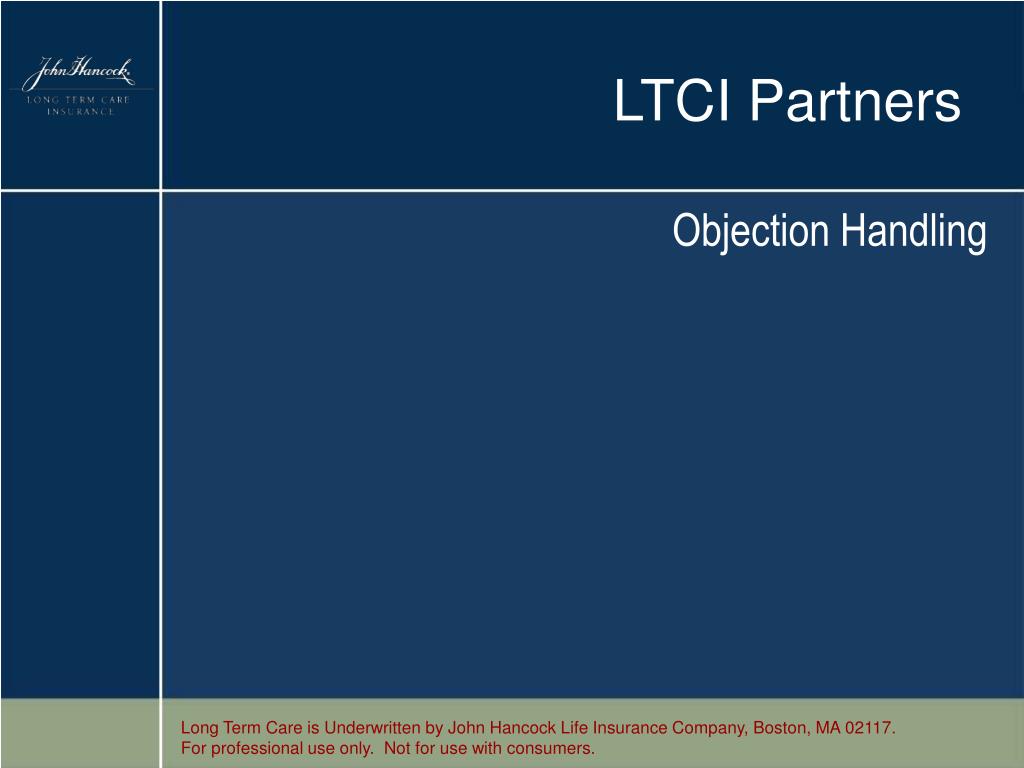 John Hancock.
LONG TERM CARE
INSURANCE

LTCI Partners

Objection Handling

Long Term Care is Underwritten by John Hancock Life Insurance Company, Boston, MA 02117.
For professional use only. Not for use with consumers.